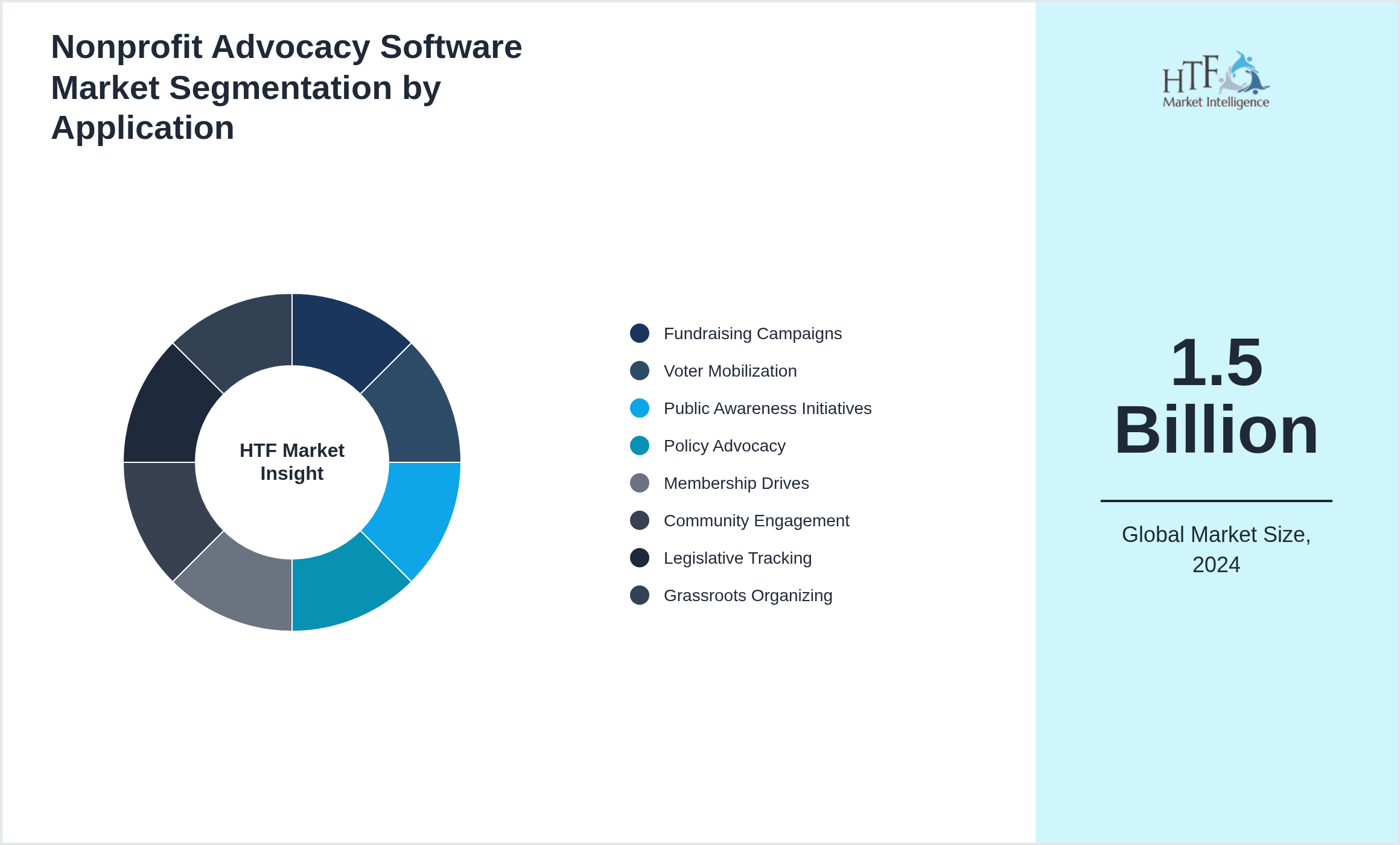 Nonprofit Advocacy Software Market Segmentation by Application

HTF Market Insight

Fundraising Campaigns
Voter Mobilization
Public Awareness Initiatives
Policy Advocacy
Membership Drives
Community Engagement
Legislative Tracking
Grassroots Organizing

HTF Market Intelligence

1.5 Billion

Global Market Size, 2024